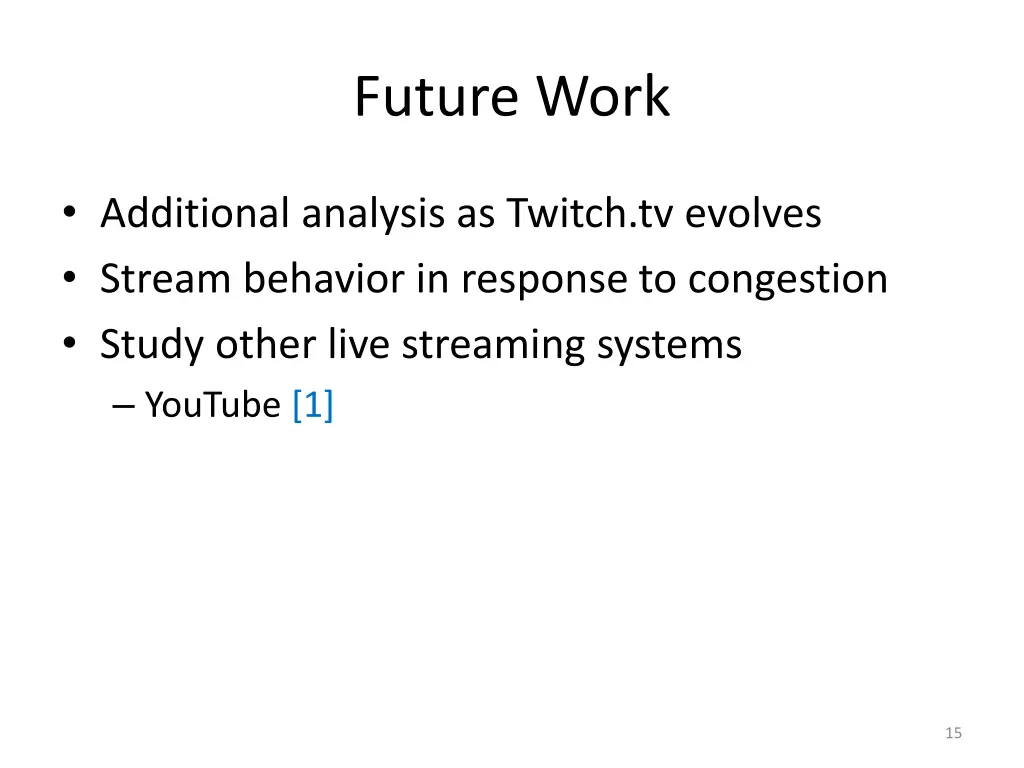 Future Work

• Additional analysis as Twitch.tv evolves
• Stream behavior in response to congestion
• Study other live streaming systems
– YouTube [1]

15